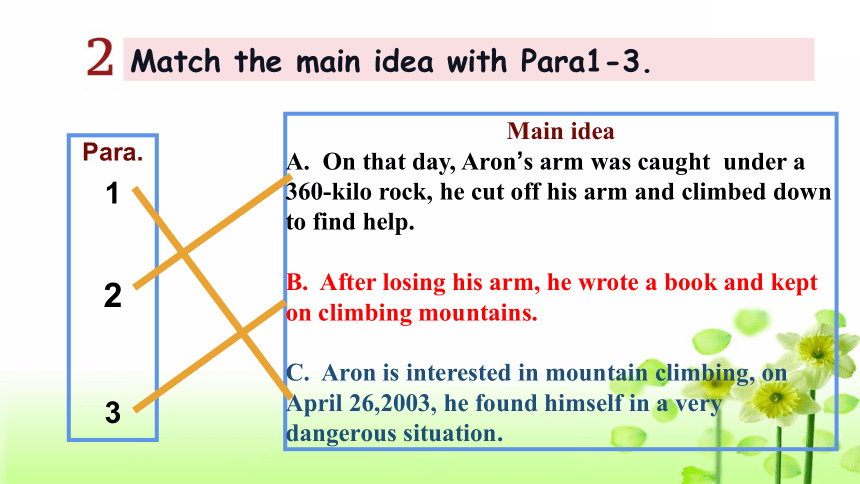 2 Match the main idea with Para1-3.

Para.
1
2
3

Main idea
A. On that day, Aron's arm was caught under a 360-kilo rock, he cut off his arm and climbed down to find help.

B. After losing his arm, he wrote a book and kept on climbing mountains.

C. Aron is interested in mountain climbing, on April 26,2003, he found himself in a very dangerous situation.